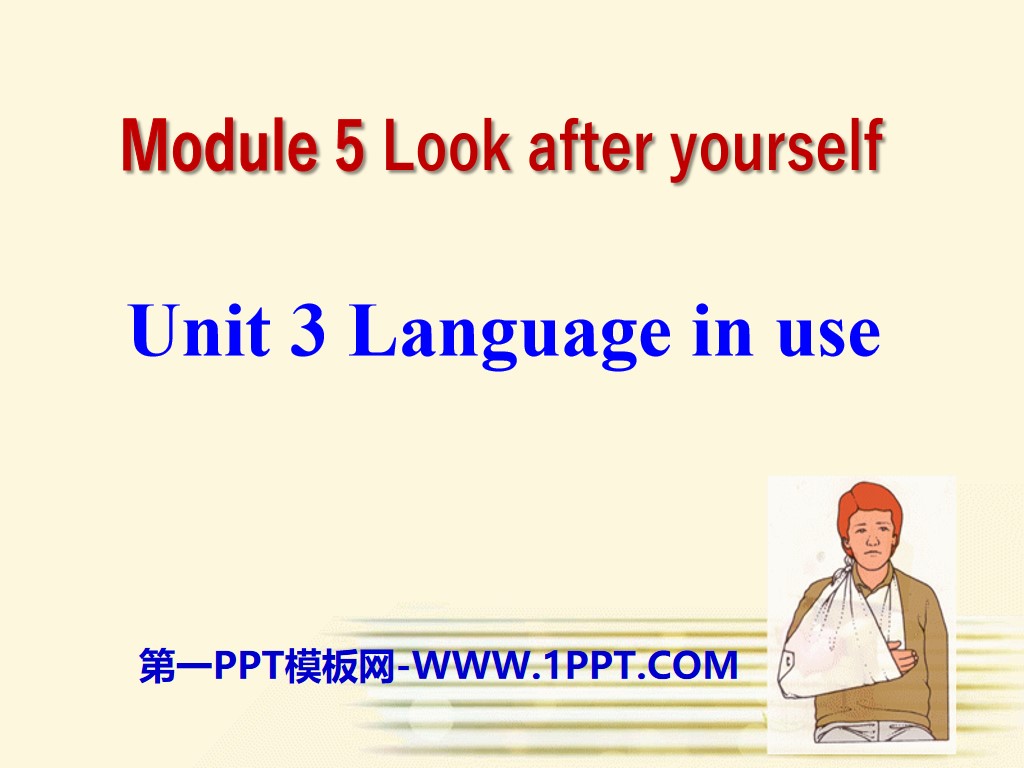 Module 5 Look after yourself

Unit 3 Language in use

第一PPT模板网-WWW.1PPT.COM